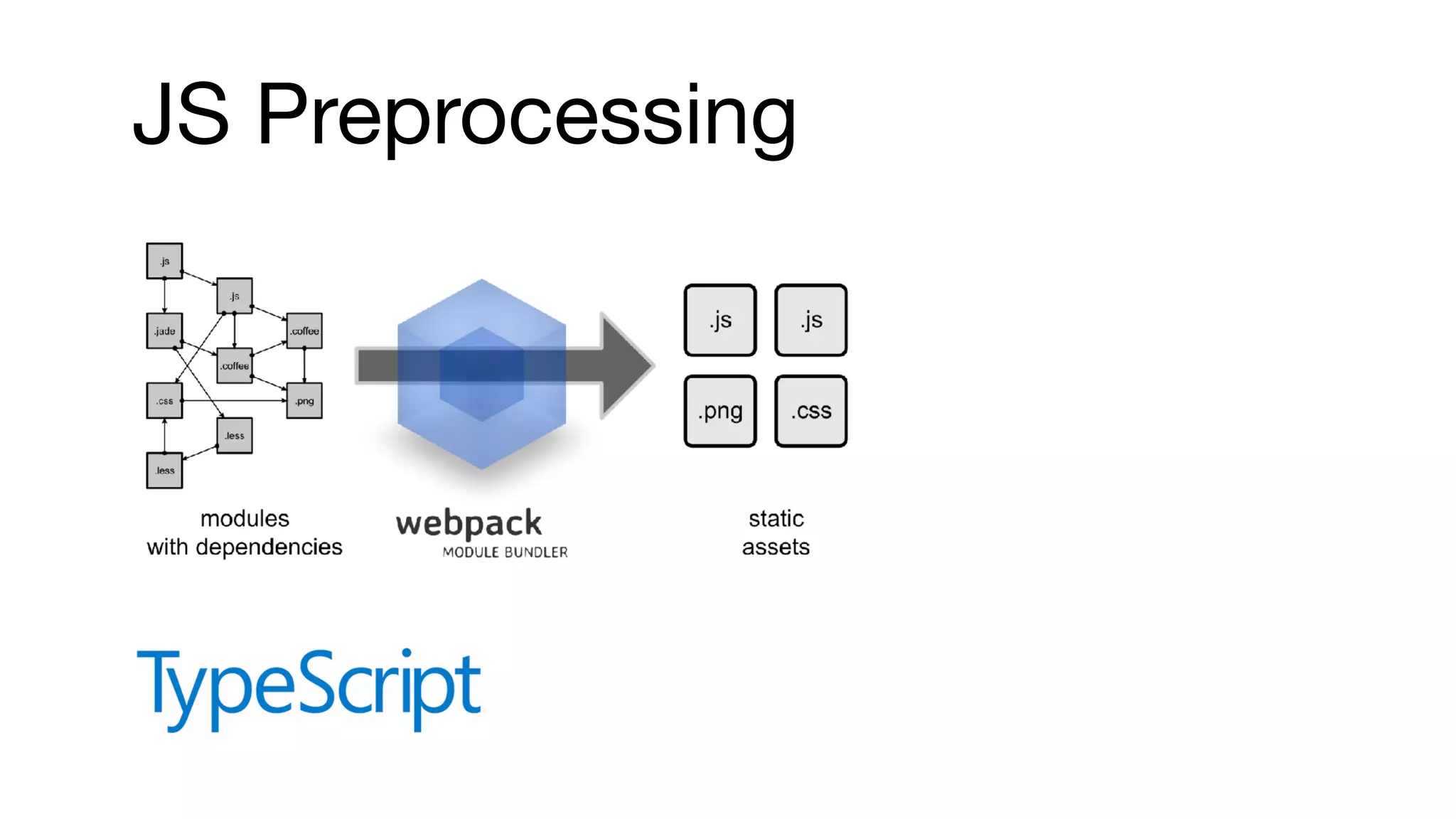 JS Preprocessing

.js
.js
.jade
.coffee
.coffee
.css
.png
.less
.less

modules with dependencies

webpack
MODULE BUNDLER

.js
.js
.png
.css

static assets

TypeScript